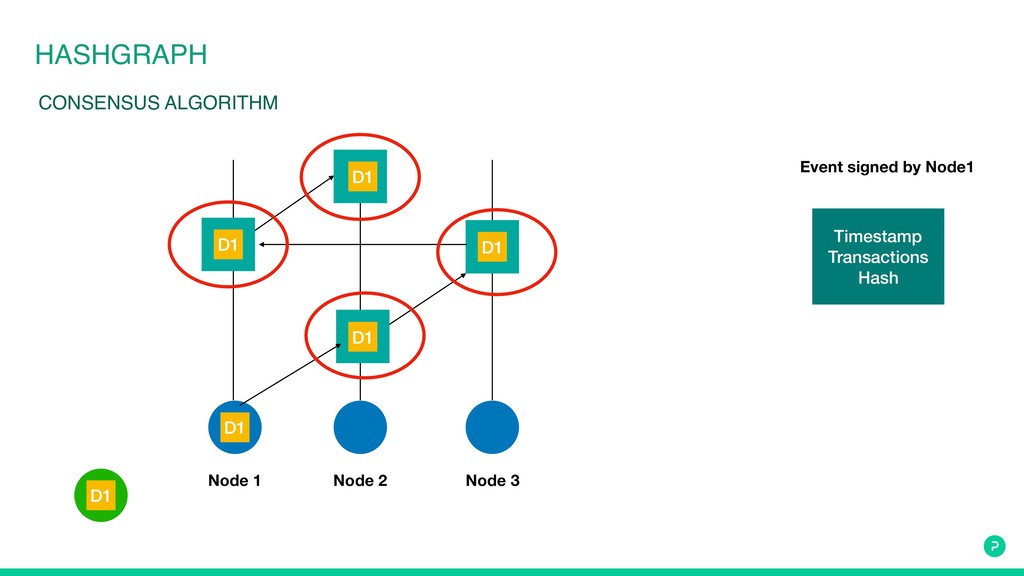 HASHGRAPH

CONSENSUS ALGORITHM

D1

D1

D1

D1

D1

Node 1

Node 2

Node 3

D1

Event signed by Node1

Timestamp
Transactions
Hash